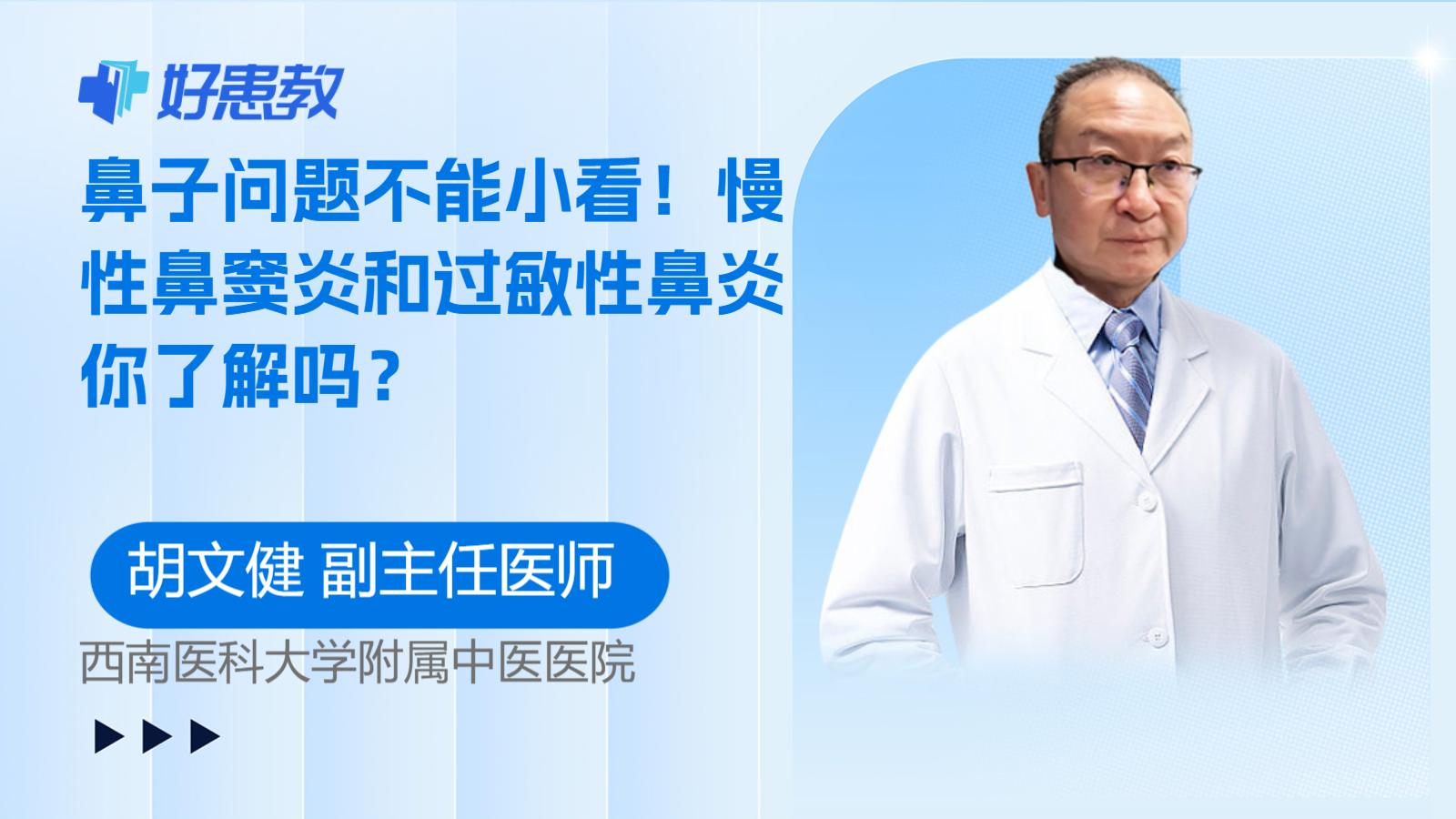 好患教

鼻子问题不能小看！慢性鼻窦炎和过敏性鼻炎你了解吗？

胡文健 副主任医师

西南医科大学附属中医医院